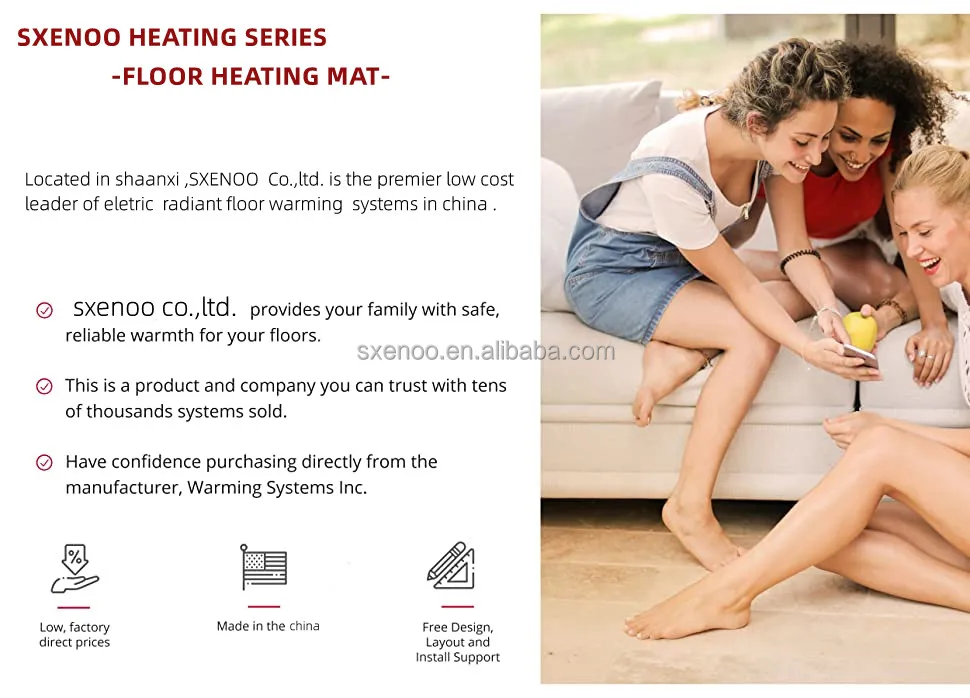 SXENOO HEATING SERIES
-FLOOR HEATING MAT-

Located in shaanxi ,SXENOO Co.,ltd. is the premier low cost leader of eletric radiant floor warming systems in china .

sxenoo co.,ltd. provides your family with safe, reliable warmth for your floors.

sxenoo.en.alibaba.com

This is a product and company you can trust with tens of thousands systems sold.

Have confidence purchasing directly from the manufacturer, Warming Systems Inc.

Low, factory direct prices

Made in the china

Free Design, Layout and Install Support